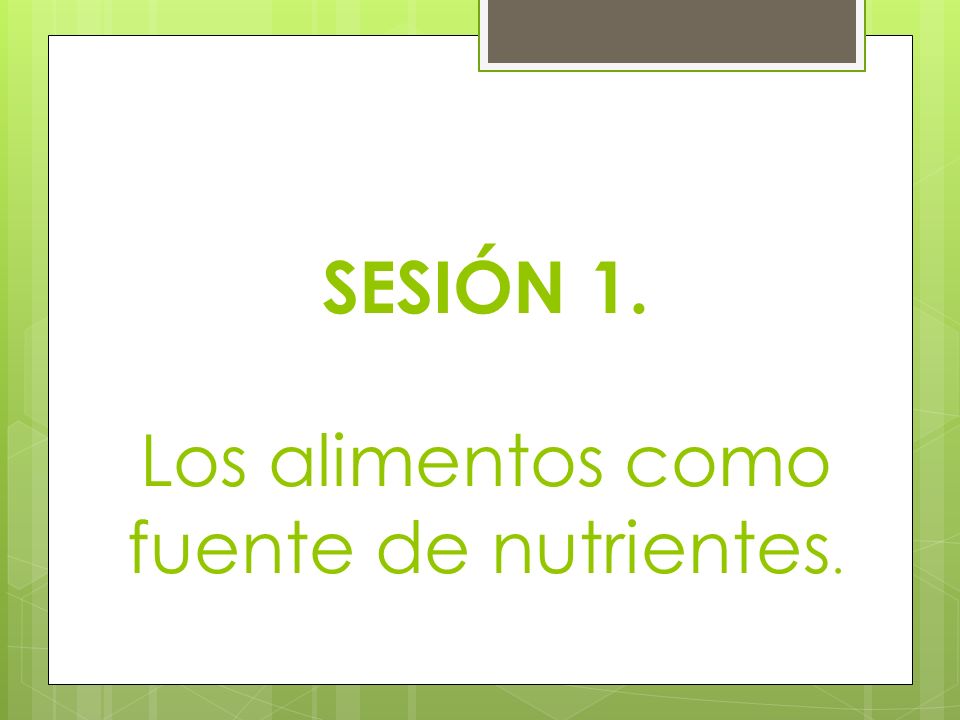 SESIÓN 1.

Los alimentos como fuente de nutrientes.